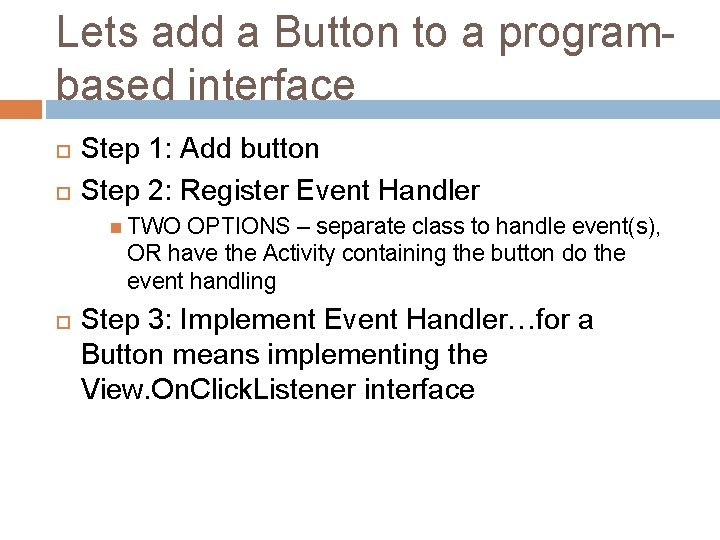 Lets add a Button to a program-based interface

Step 1: Add button

Step 2: Register Event Handler

TWO OPTIONS – separate class to handle event(s), OR have the Activity containing the button do the event handling

Step 3: Implement Event Handler…for a Button means implementing the View.OnClickListener interface